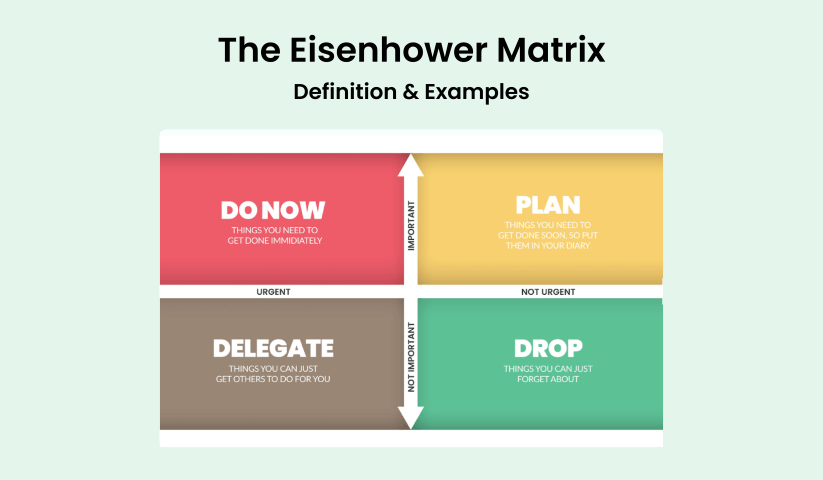 The Eisenhower Matrix

Definition & Examples

DO NOW

THINGS YOU NEED TO GET DONE IMMIDIATELY

IMPORTANT

PLAN

THINGS YOU NEED TO GET DONE SOON, SO PUT THEM IN YOUR DIARY

URGENT

NOT URGENT

DELEGATE

THINGS YOU CAN JUST GET OTHERS TO DO FOR YOU

NOT IMPORTANT

DROP

THINGS YOU CAN JUST FORGET ABOUT